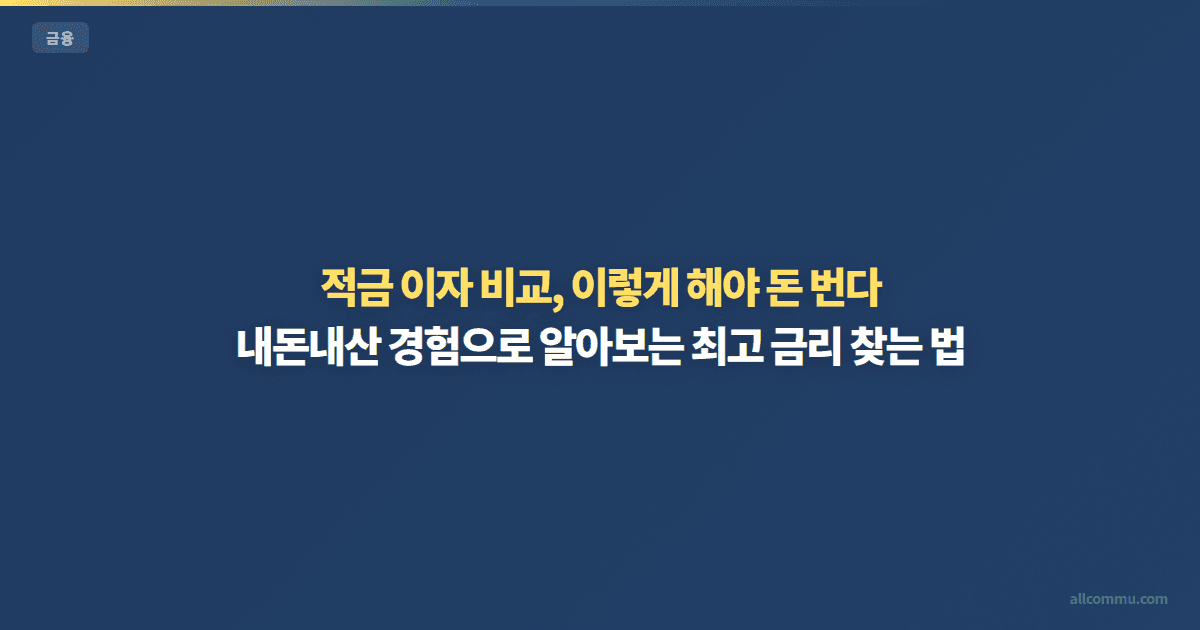 금융

적금 이자 비교, 이렇게 해야 돈 번다
내돈내산 경험으로 알아보는 최고 금리 찾는 법

allcommu.com